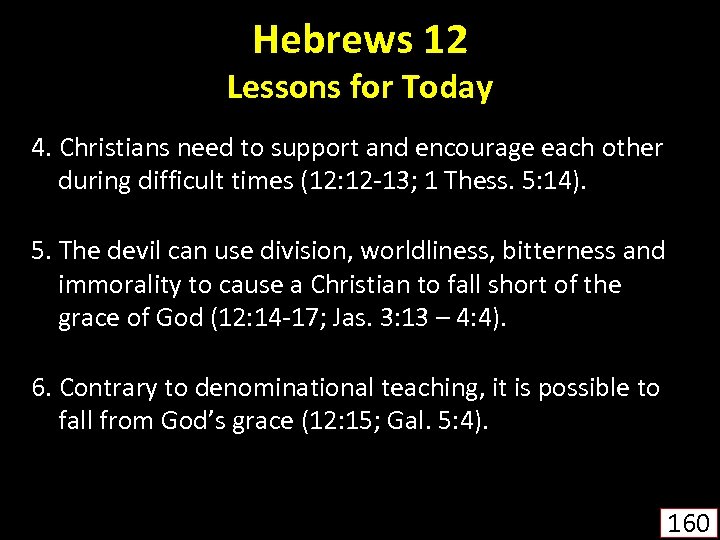 Hebrews 12
Lessons for Today

4. Christians need to support and encourage each other during difficult times (12:12-13; 1 Thess. 5:14).

5. The devil can use division, worldliness, bitterness and immorality to cause a Christian to fall short of the grace of God (12:14-17; Jas. 3:13 – 4:4).

6. Contrary to denominational teaching, it is possible to fall from God's grace (12:15; Gal. 5:4).

160